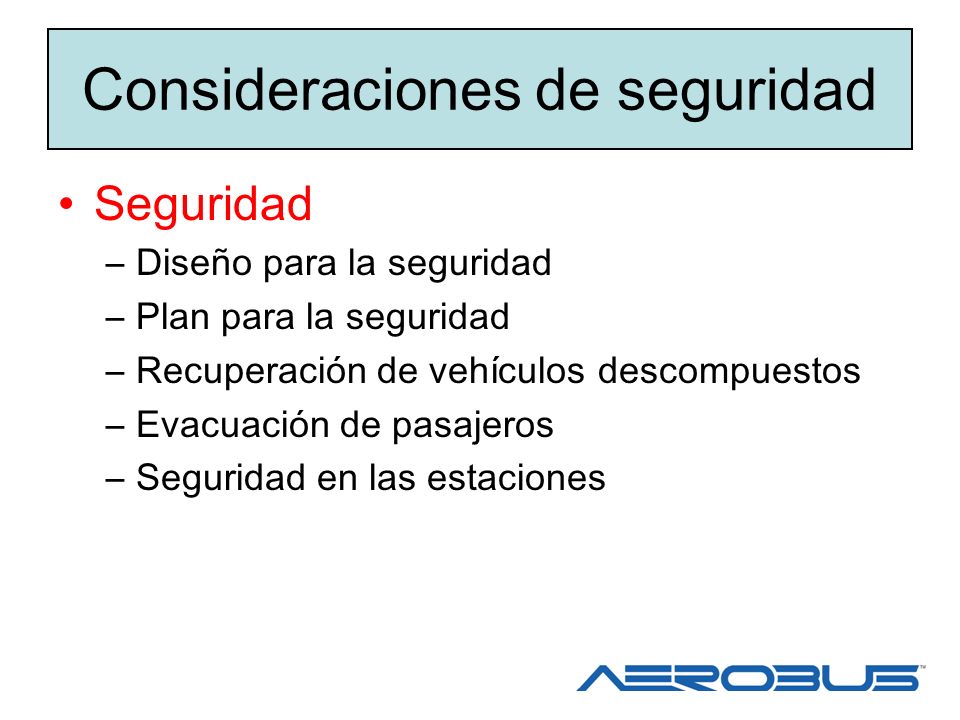 Consideraciones de seguridad

• Seguridad
– Diseño para la seguridad
– Plan para la seguridad
– Recuperación de vehículos descompuestos
– Evacuación de pasajeros
– Seguridad en las estaciones

AEROBUS™